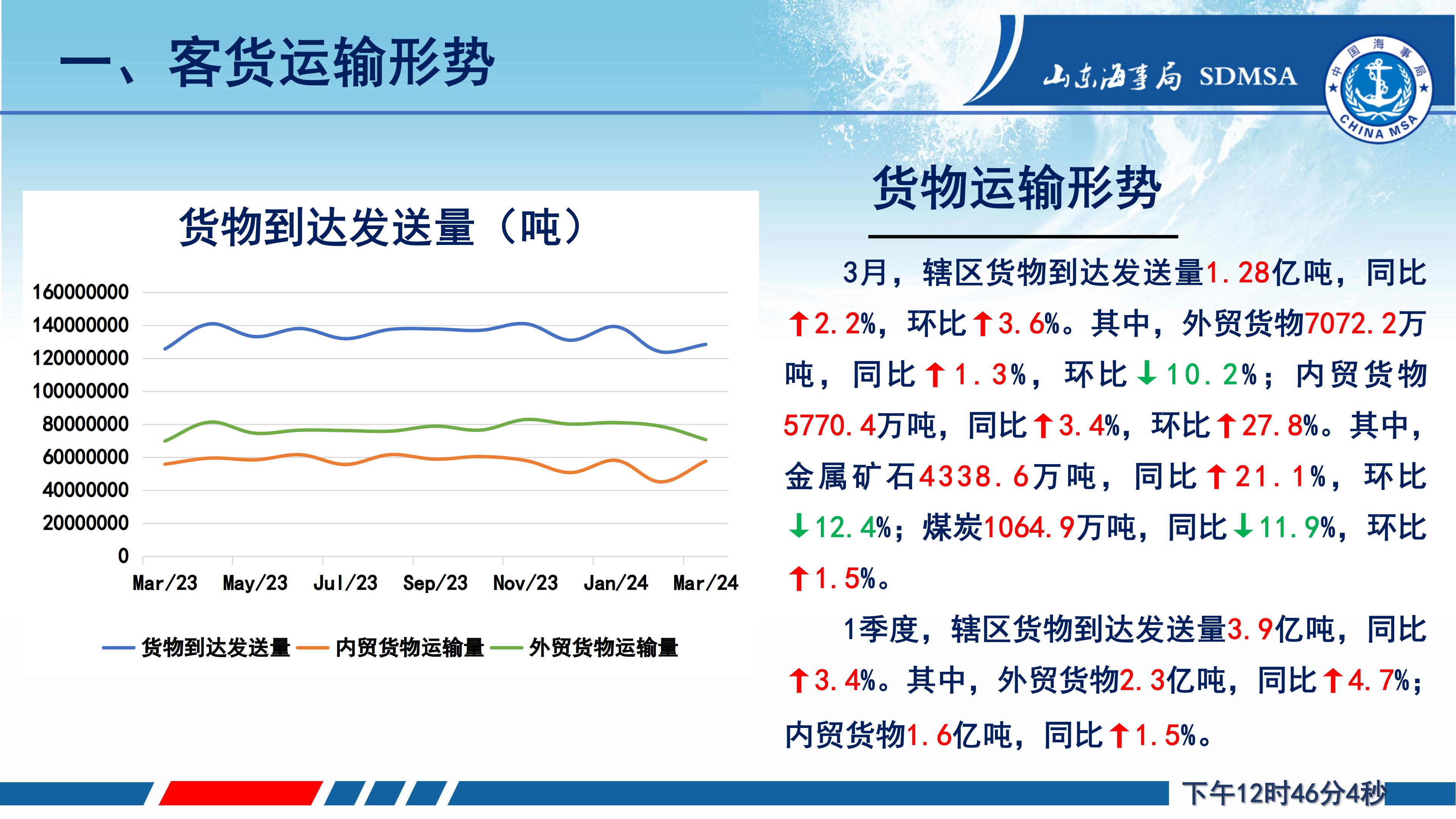 一、客货运输形势

山东海事局 SDMSA

中国海事局 CHINA MSA

货物到达发送量（吨）

160000000
140000000
120000000
100000000
80000000
60000000
40000000
20000000
0

Mar/23 May/23 Jul/23 Sep/23 Nov/23 Jan/24 Mar/24

货物到达发送量 内贸货物运输量 外贸货物运输量

货物运输形势

3月，辖区货物到达发送量1.28亿吨，同比↑2.2%，环比↑3.6%。其中，外贸货物7072.2万吨，同比↑1.3%，环比↓10.2%；内贸货物5770.4万吨，同比↑3.4%，环比↑27.8%。其中，金属矿石4338.6万吨，同比↑21.1%，环比↓12.4%；煤炭1064.9万吨，同比↓11.9%，环比↑1.5%。

1季度，辖区货物到达发送量3.9亿吨，同比↑3.4%。其中，外贸货物2.3亿吨，同比↑4.7%；内贸货物1.6亿吨，同比↑1.5%。

下午12时46分4秒